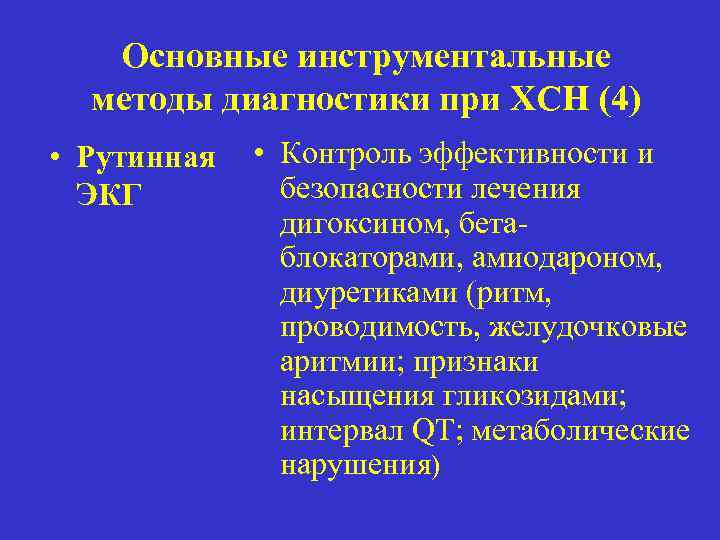 Основные инструментальные методы диагностики при ХСН (4)

• Рутинная ЭКГ

• Контроль эффективности и безопасности лечения дигоксином, бета-блокаторами, амиодароном, диуретиками (ритм, проводимость, желудочковые аритмии; признаки насыщения гликозидами; интервал QT; метаболические нарушения)